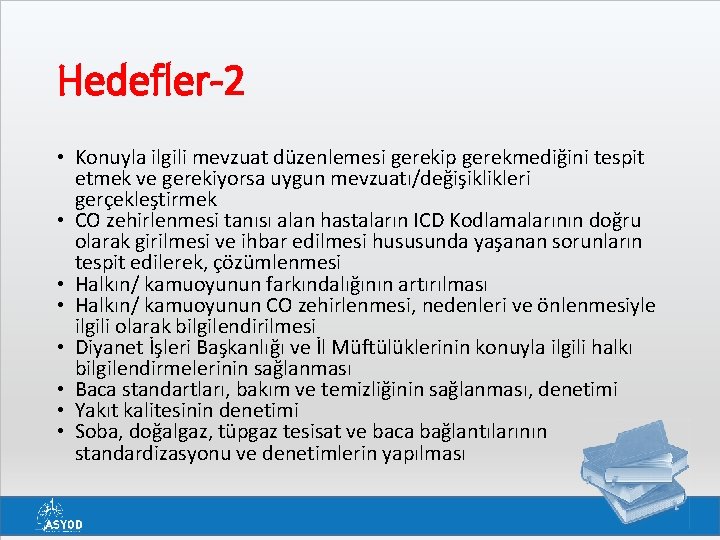 Hedefler-2

• Konuyla ilgili mevzuat düzenlemesi gerekip gerekmediğini tespit etmek ve gerekiyorsa uygun mevzuatı/değişiklikleri gerçekleştirmek
• CO zehirlenmesi tanısı alan hastaların ICD Kodlamalarının doğru olarak girilmesi ve ihbar edilmesi hususunda yaşanan sorunların tespit edilerek, çözümlenmesi
• Halkın/ kamuoyunun farkındalığının artırılması
• Halkın/ kamuoyunun CO zehirlenmesi, nedenleri ve önlenmesiyle ilgili olarak bilgilendirilmesi
• Diyanet İşleri Başkanlığı ve İl Müftülüklerinin konuyla ilgili halkı bilgilendirmelerinin sağlanması
• Baca standartları, bakım ve temizliğinin sağlanması, denetimi
• Yakıt kalitesinin denetimi
• Soba, doğalgaz, tüpgaz tesisat ve baca bağlantılarının standardizasyonu ve denetimlerin yapılması

ASYOD